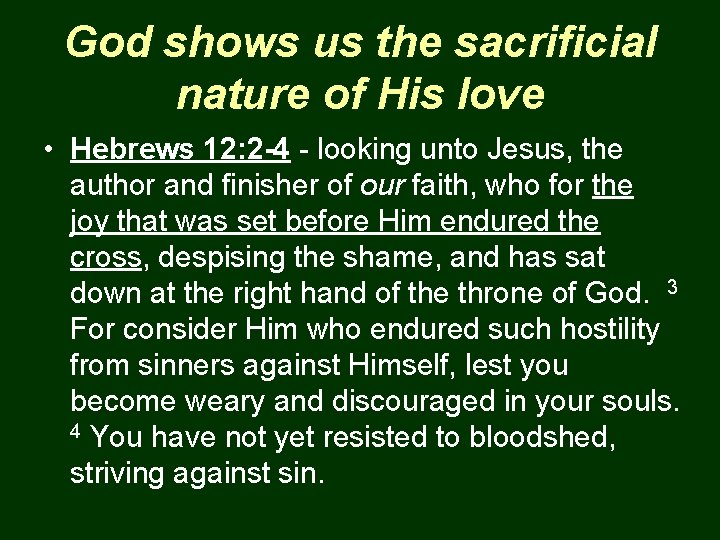 God shows us the sacrificial nature of His love

• Hebrews 12:2-4 - looking unto Jesus, the author and finisher of our faith, who for the joy that was set before Him endured the cross, despising the shame, and has sat down at the right hand of the throne of God. $^3$ For consider Him who endured such hostility from sinners against Himself, lest you become weary and discouraged in your souls. $^4$ You have not yet resisted to bloodshed, striving against sin.